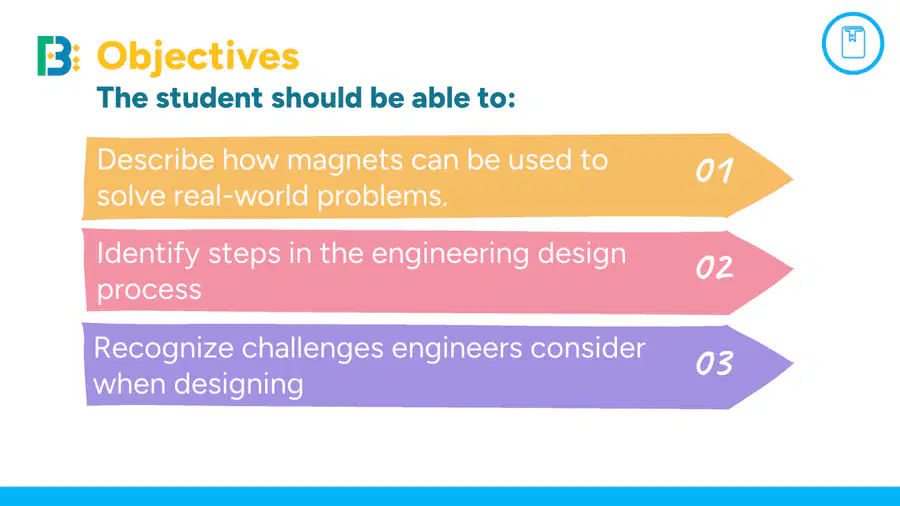 Objectives
The student should be able to:

Describe how magnets can be used to solve real-world problems.
01

Identify steps in the engineering design process
02

Recognize challenges engineers consider when designing
03